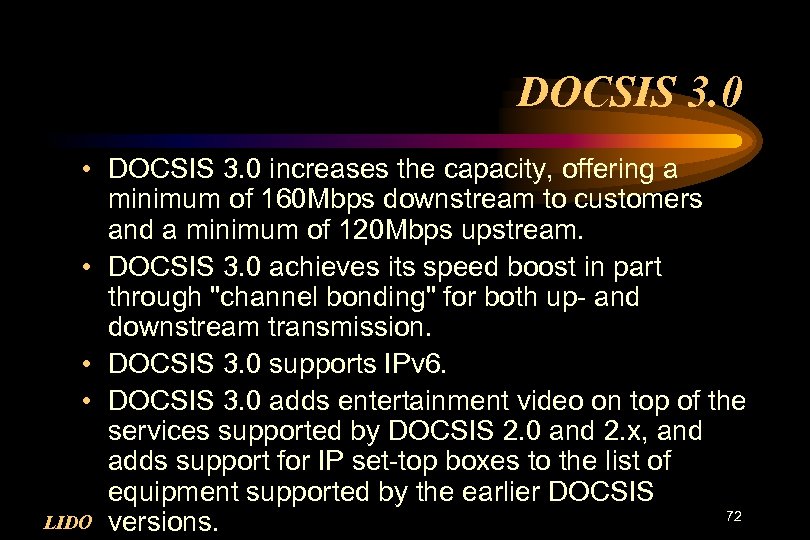 DOCSIS 3.0

• DOCSIS 3.0 increases the capacity, offering a minimum of 160Mbps downstream to customers and a minimum of 120Mbps upstream.
• DOCSIS 3.0 achieves its speed boost in part through "channel bonding" for both up- and downstream transmission.
• DOCSIS 3.0 supports IPv6.
• DOCSIS 3.0 adds entertainment video on top of the services supported by DOCSIS 2.0 and 2.x, and adds support for IP set-top boxes to the list of equipment supported by the earlier DOCSIS versions.

LIDO

72